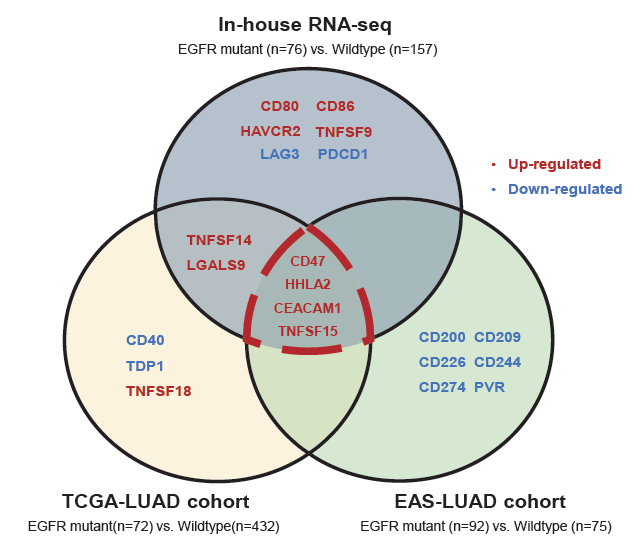 In-house RNA-seq
EGFR mutant (n=76) vs. Wildtype (n=157)

CD80 CD86
HAVCR2 TNFSF9
LAG3 PDCD1

• Up-regulated
• Down-regulated

TNFSF14
LGALS9

CD47
HHLA2
CEACAM1
TNFSF15

CD40
TDP1
TNFSF18

CD200 CD209
CD226 CD244
CD274 PVR

TCGA-LUAD cohort
EGFR mutant(n=72) vs. Wildtype(n=432)

EAS-LUAD cohort
EGFR mutant (n=92) vs. Wildtype (n=75)